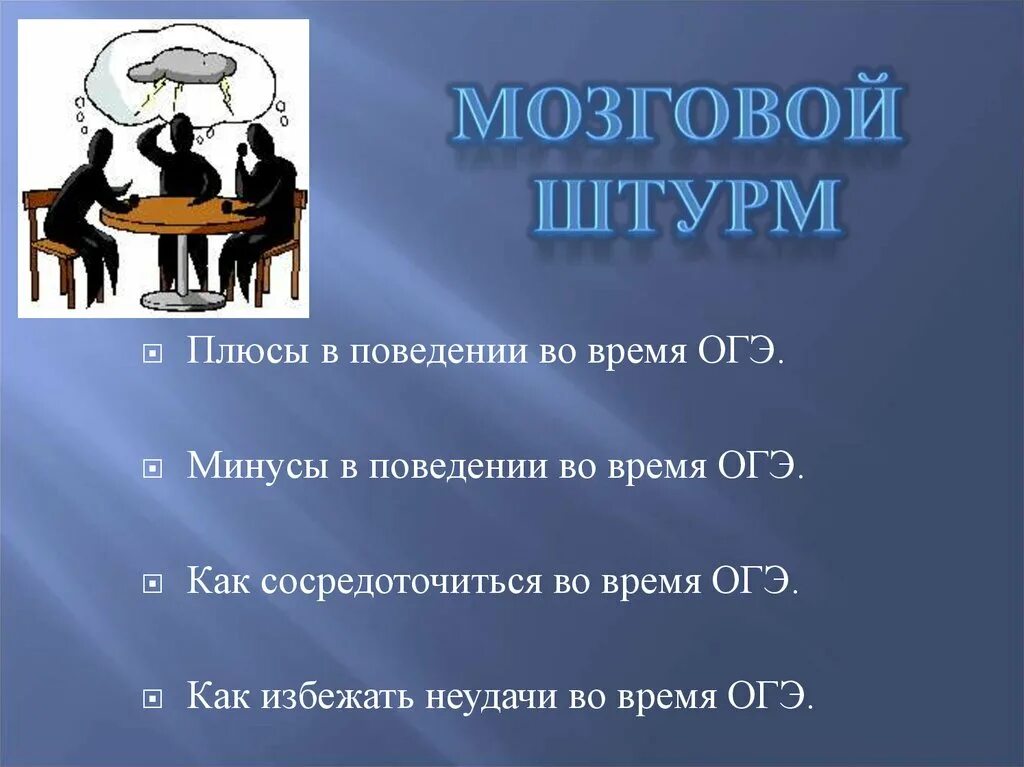 МОЗГОВОЙ ШТУРМ

Плюсы в поведении во время ОГЭ.

Минусы в поведении во время ОГЭ.

Как сосредоточиться во время ОГЭ.

Как избежать неудачи во время ОГЭ.